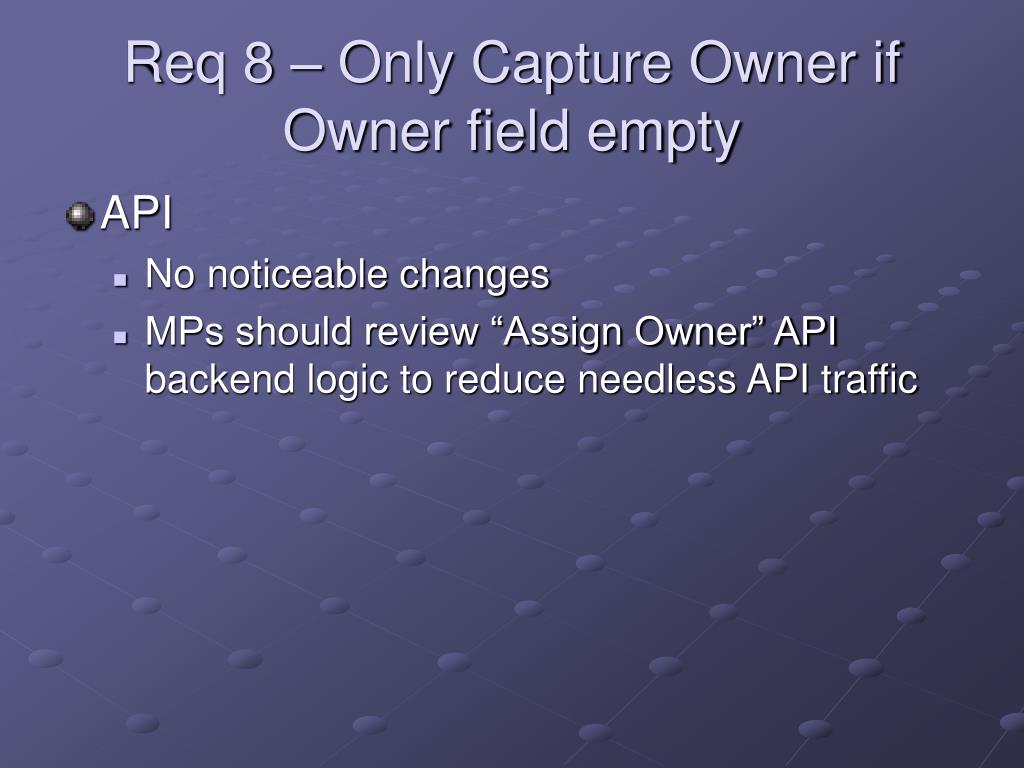 Req 8 – Only Capture Owner if Owner field empty

API

No noticeable changes

MPs should review “Assign Owner” API backend logic to reduce needless API traffic